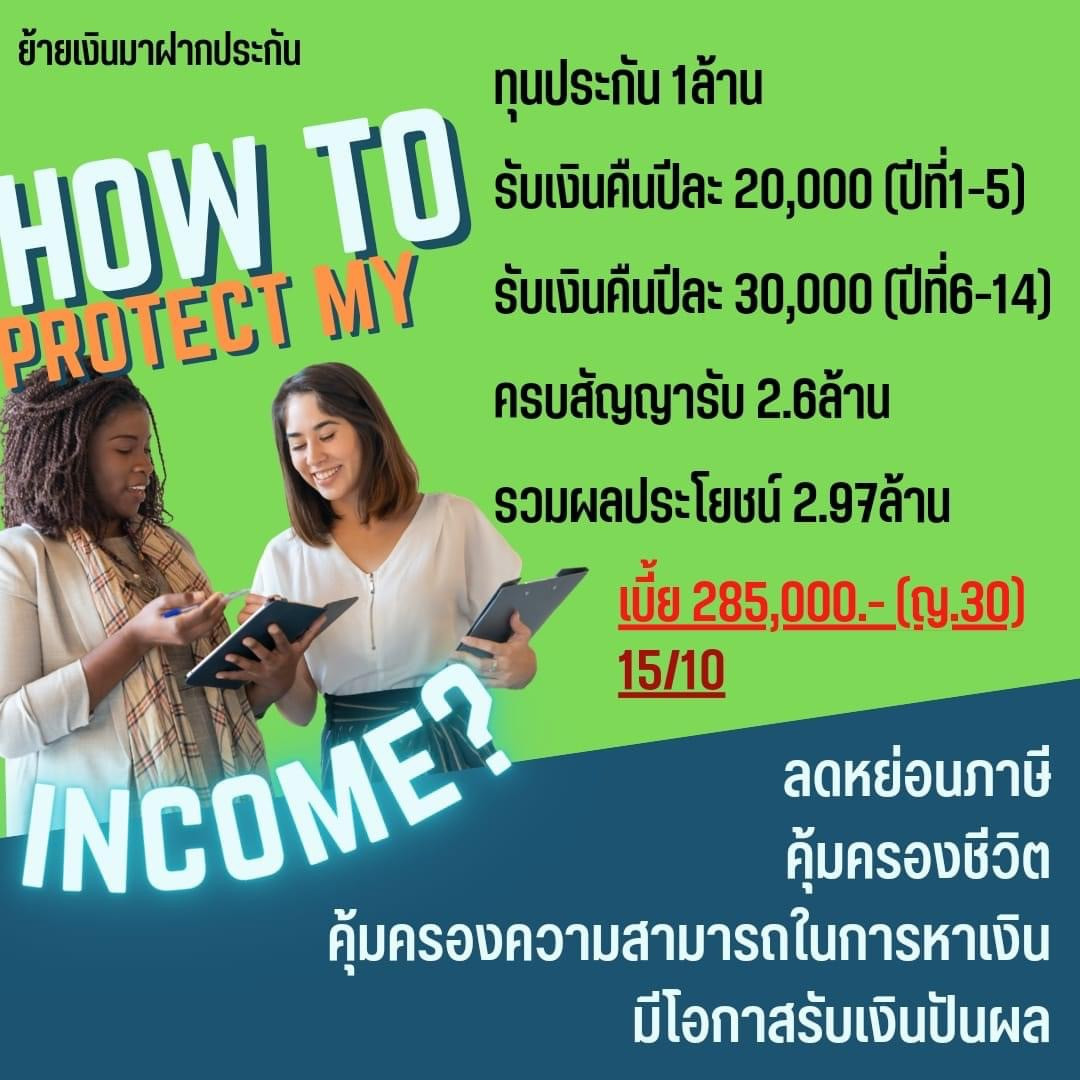 ย้ายเงินมาฝากประกัน

HOW TO PROTECT MY INCOME?

ทุนประกัน 1ล้าน

รับเงินคืนปีละ 20,000 (ปีที่1-5)

รับเงินคืนปีละ 30,000 (ปีที่6-14)

ครบสัญญารับ 2.6ล้าน

รวมผลประโยชน์ 2.97ล้าน

เบี้ย 285,000.- (ญ.30) 15/10

ลดหย่อนภาษี
คุ้มครองชีวิต
คุ้มครองความสามารถในการหาเงิน
มีโอกาสรับเงินปันผล